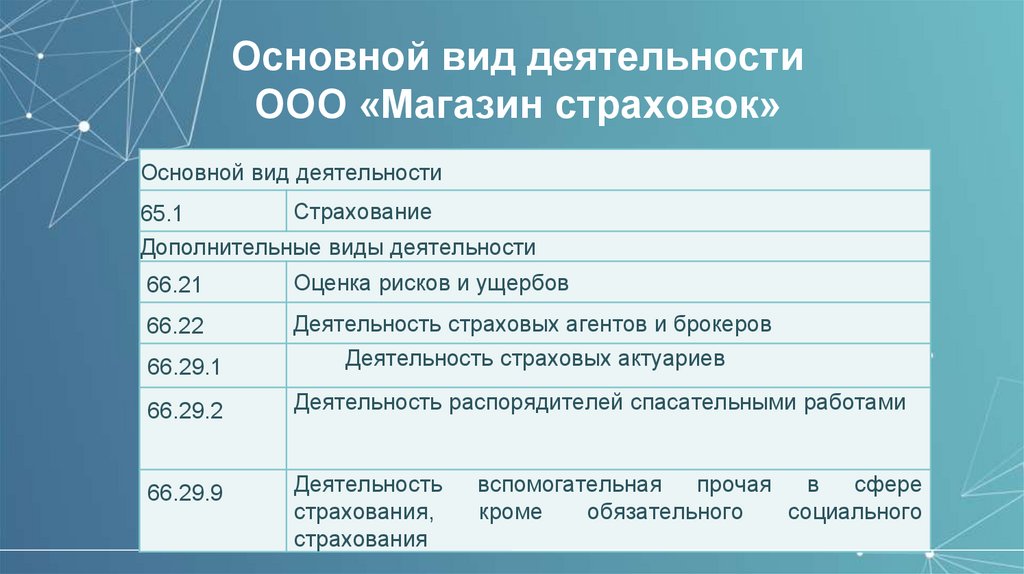 Основной вид деятельности
ООО «Магазин страховок»

| Основной вид деятельности | |
|---|---|
| 65.1 | Страхование |
| Дополнительные виды деятельности | |
| 66.21 | Оценка рисков и ущербов |
| 66.22 | Деятельность страховых агентов и брокеров |
| 66.29.1 | Деятельность страховых актуариев |
| 66.29.2 | Деятельность распорядителей спасательными работами |
| 66.29.9 | Деятельность вспомогательная прочая в сфере страхования, кроме обязательного социального страхования |